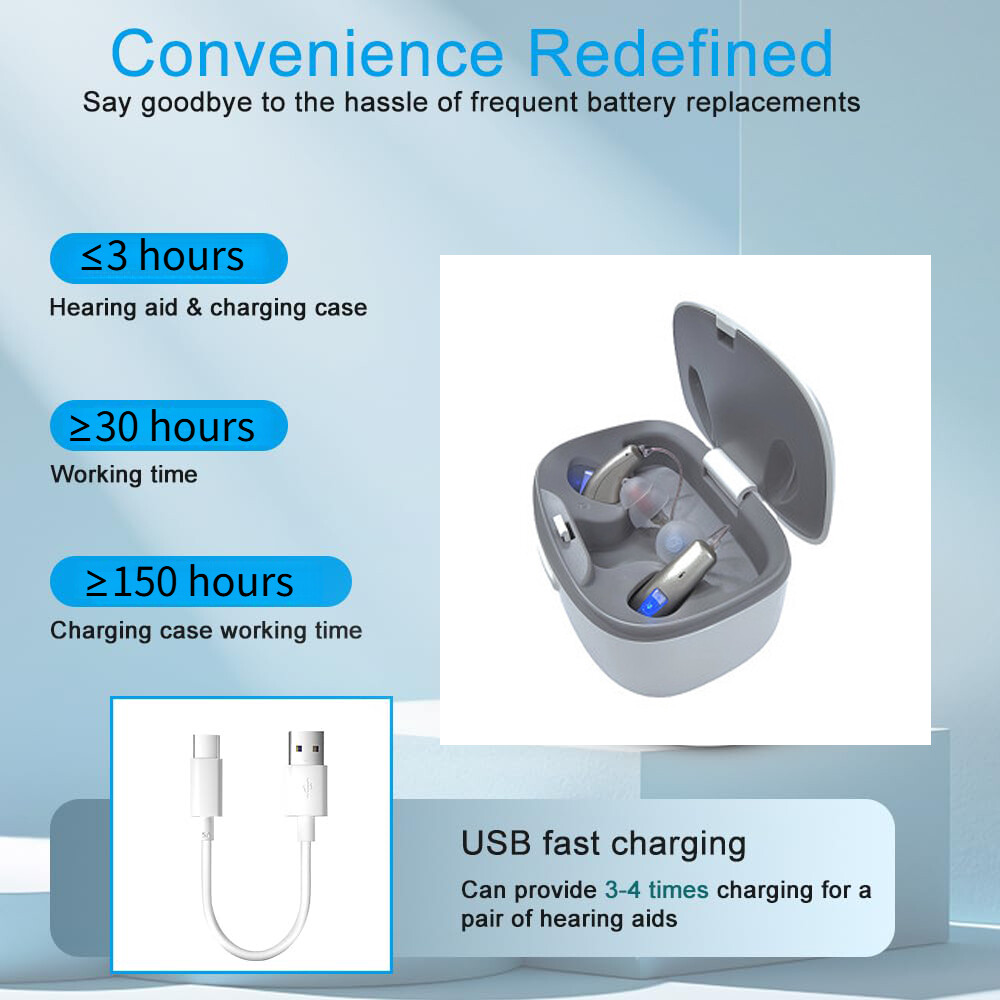 Convenience Redefined
Say goodbye to the hassle of frequent battery replacements

≤3 hours
Hearing aid & charging case

≥30 hours
Working time

≥150 hours
Charging case working time

USB fast charging
Can provide 3-4 times charging for a pair of hearing aids